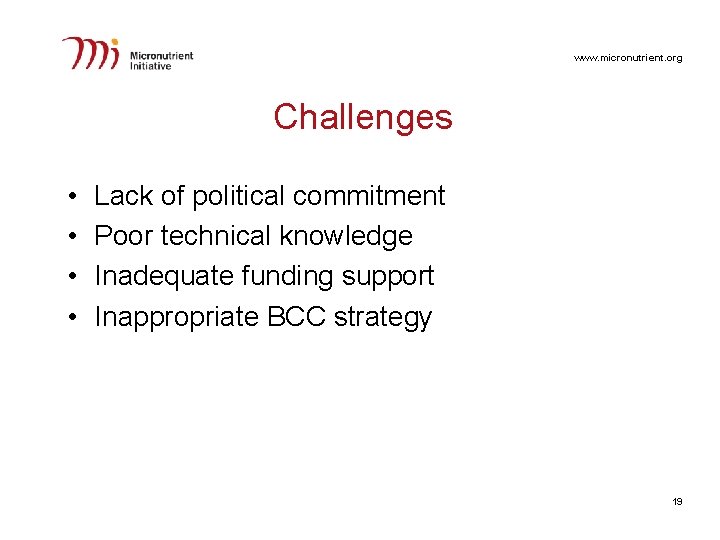 mi Micronutrient Initiative

www.micronutrient.org

Challenges

• Lack of political commitment
• Poor technical knowledge
• Inadequate funding support
• Inappropriate BCC strategy

19